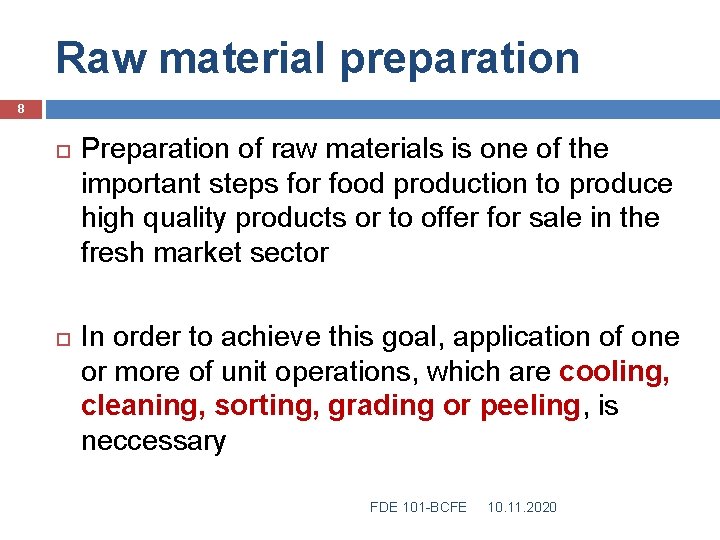 Raw material preparation

8

Preparation of raw materials is one of the important steps for food production to produce high quality products or to offer for sale in the fresh market sector

In order to achieve this goal, application of one or more of unit operations, which are cooling, cleaning, sorting, grading or peeling, is neccessary

FDE 101-BCFE 10.11.2020